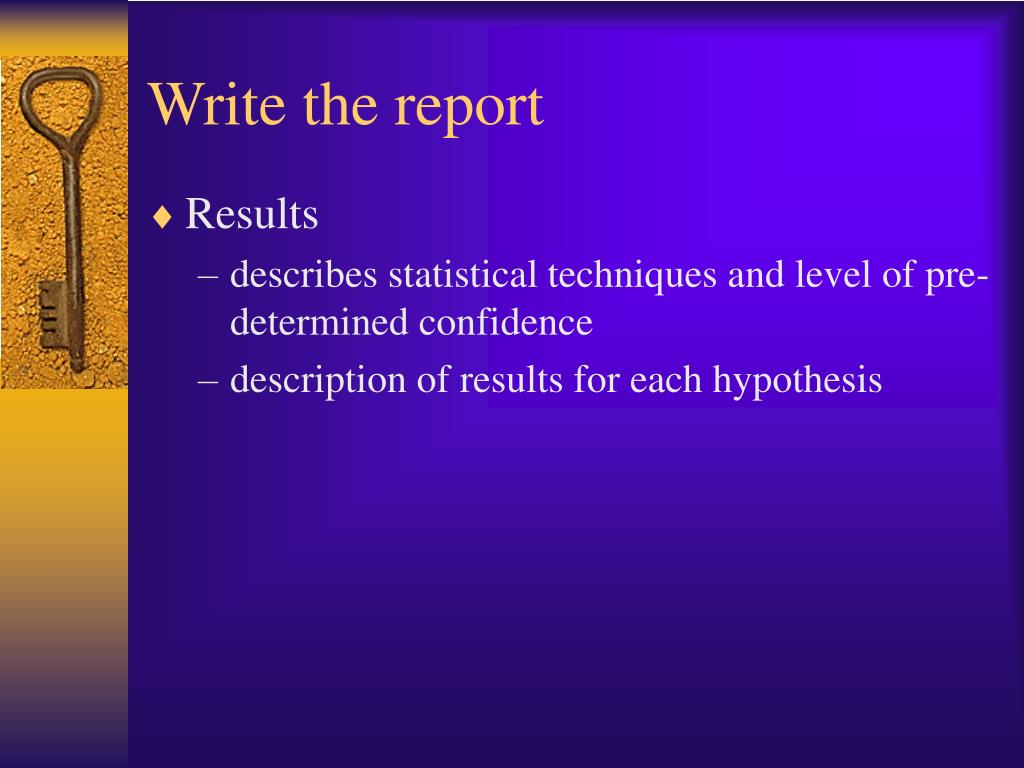 Write the report

♦ Results

– describes statistical techniques and level of pre-determined confidence

– description of results for each hypothesis